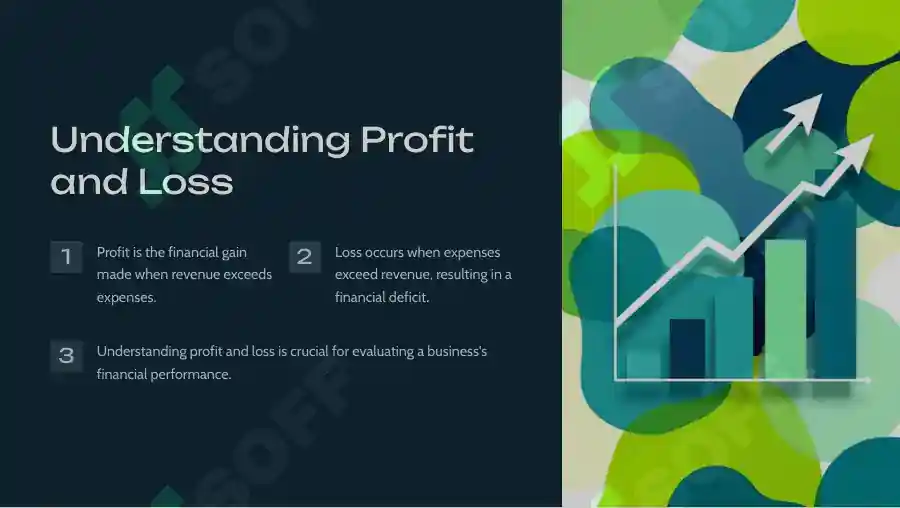 Understanding Profit and Loss

1 Profit is the financial gain made when revenue exceeds expenses.

2 Loss occurs when expenses exceed revenue, resulting in a financial deficit.

3 Understanding profit and loss is crucial for evaluating a business's financial performance.